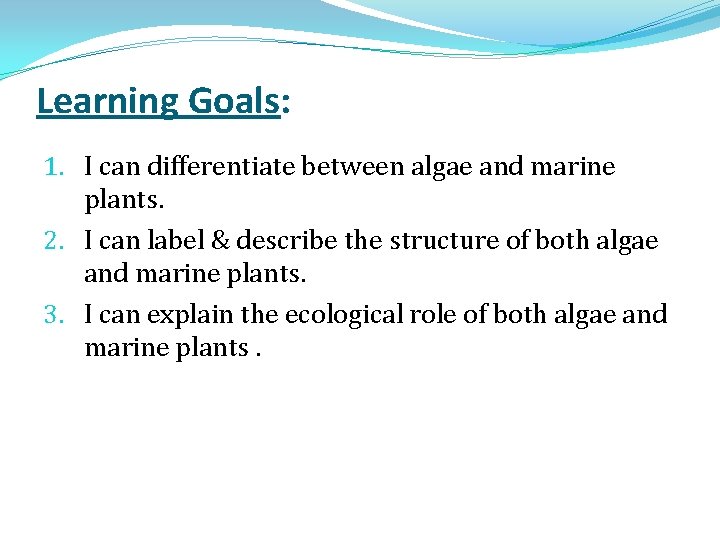 Learning Goals:

1. I can differentiate between algae and marine plants.
2. I can label & describe the structure of both algae and marine plants.
3. I can explain the ecological role of both algae and marine plants .